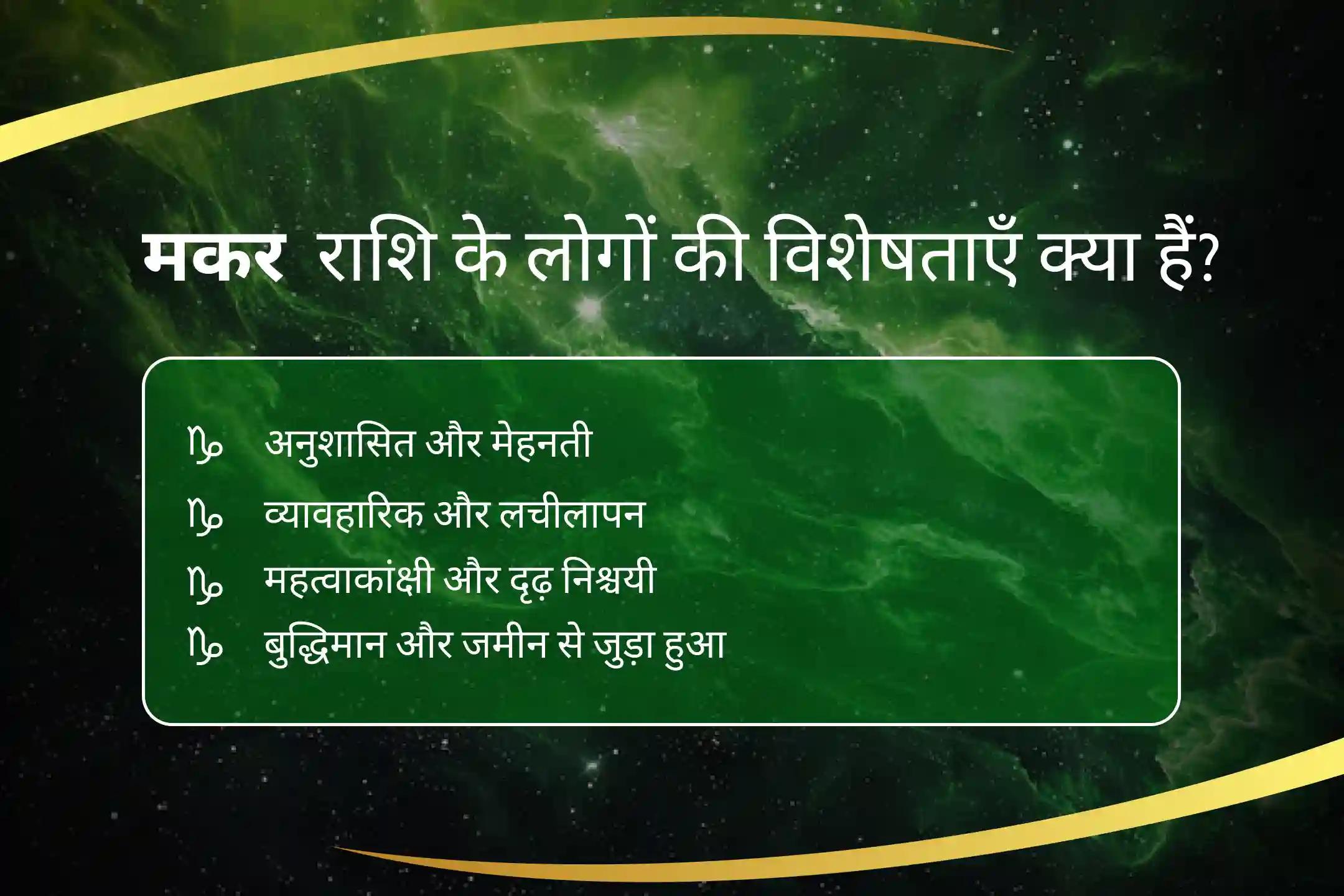 मकर राशि के लोगों की विशेषताएँ क्या हैं?

♑ अनुशासित और मेहनती

♑ व्यावहारिक और लचीलापन

♑ महत्वाकांक्षी और दृढ़ निश्चयी

♑ बुद्धिमान और जमीन से जुड़ा हुआ